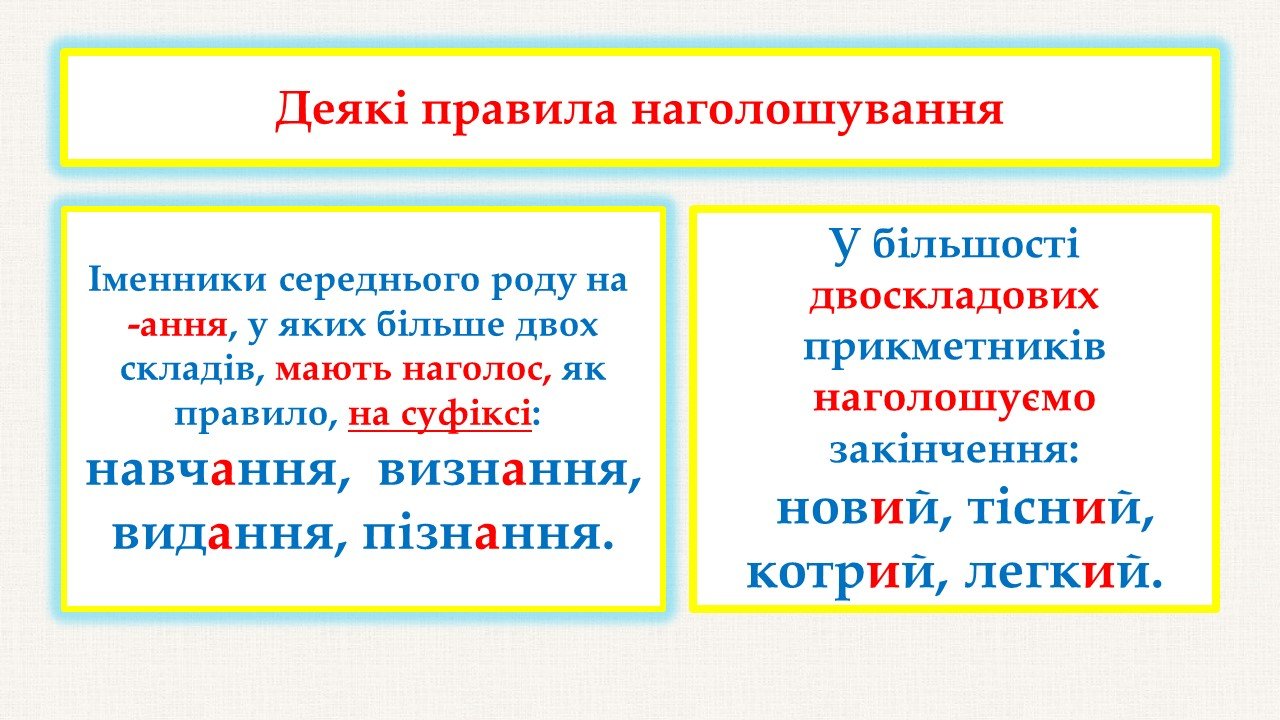 Деякі правила наголошування

Іменники середнього роду на -ання, у яких більше двох складів, мають наголос, як правило, на суфіксі:
навчання, визнання, видання, пізнання.

У більшості двоскладових прикметників наголошуємо закінчення:
новий, тісний, котрий, легкий.